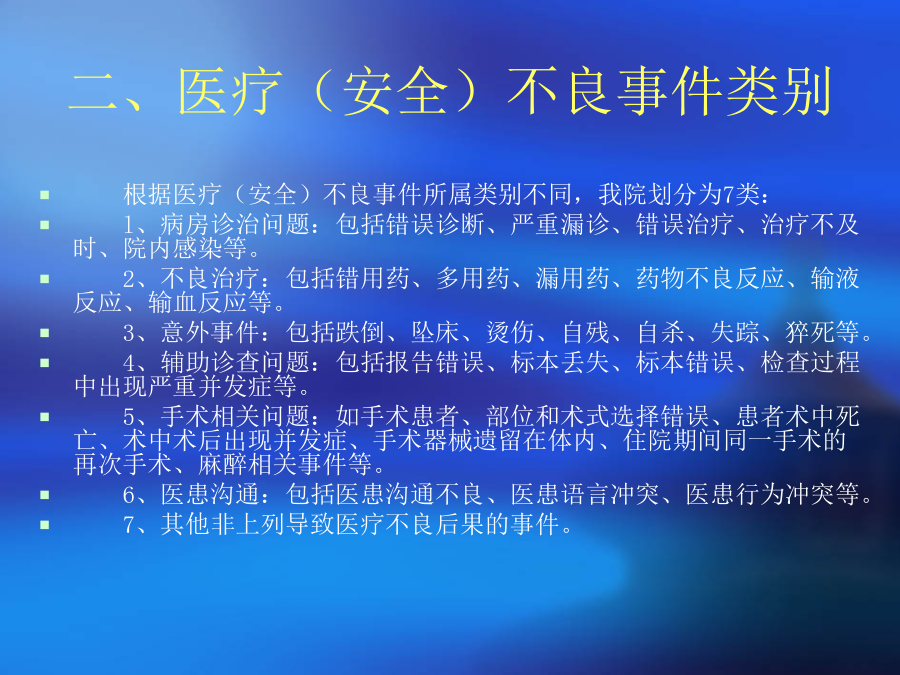 二、医疗（安全）不良事件类别

根据医疗（安全）不良事件所属类别不同，我院划分为7类：

1、病房诊治问题：包括错误诊断、严重漏诊、错误治疗、治疗不及时、院内感染等。

2、不良治疗：包括错用药、多用药、漏用药、药物不良反应、输液反应、输血反应等。

3、意外事件：包括跌倒、坠床、烫伤、自残、自杀、失踪、猝死等。

4、辅助诊查问题：包括报告错误、标本丢失、标本错误、检查过程中出现严重并发症等。

5、手术相关问题：如手术患者、部位和术式选择错误、患者术中死亡、术中术后出现并发症、手术器械遗留在体内、住院期间同一手术的再次手术、麻醉相关事件等。

6、医患沟通：包括医患沟通不良、医患语言冲突、医患行为冲突等。

7、其他非上列导致医疗不良后果的事件。